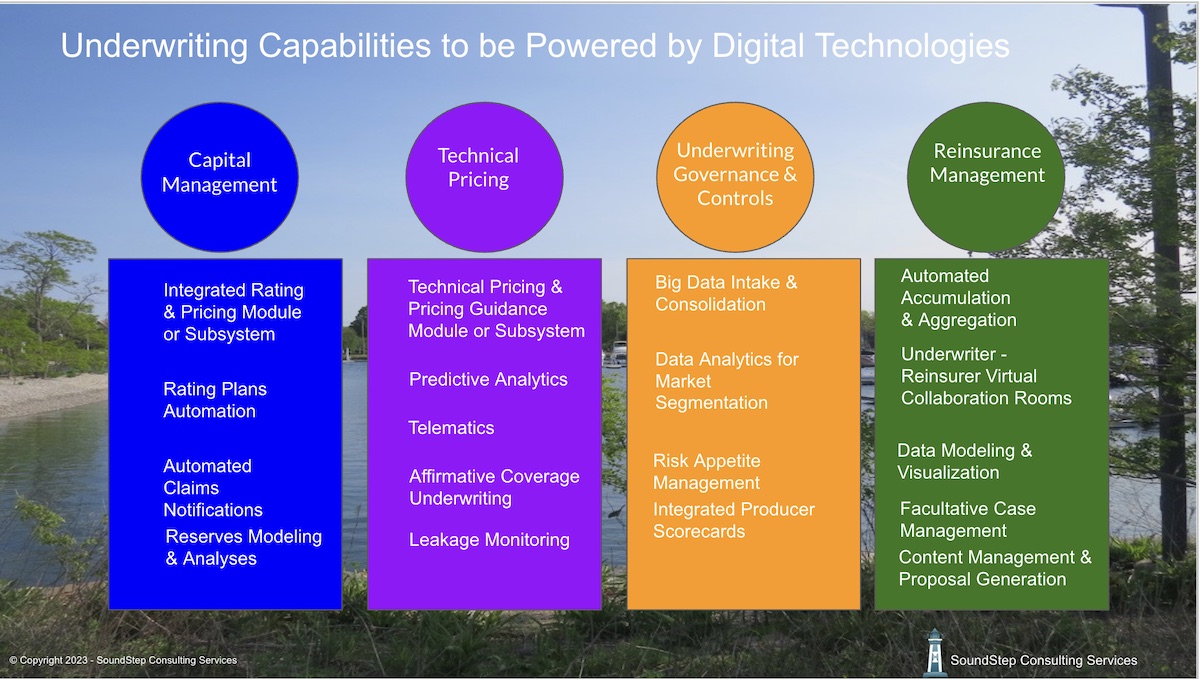 Underwriting Capabilities to be Powered by Digital Technologies

Capital Management

Integrated Rating & Pricing Module or Subsystem

Rating Plans Automation

Automated Claims Notifications

Reserves Modeling & Analyses

Technical Pricing

Technical Pricing & Pricing Guidance Module or Subsystem

Predictive Analytics

Telematics

Affirmative Coverage Underwriting

Leakage Monitoring

Underwriting Governance & Controls

Big Data Intake & Consolidation

Data Analytics for Market Segmentation

Risk Appetite Management

Integrated Producer Scorecards

Reinsurance Management

Automated Accumulation & Aggregation

Underwriter - Reinsurer Virtual Collaboration Rooms

Data Modeling & Visualization

Facultative Case Management

Content Management & Proposal Generation

© Copyright 2023 - SoundStep Consulting Services

SoundStep Consulting Services